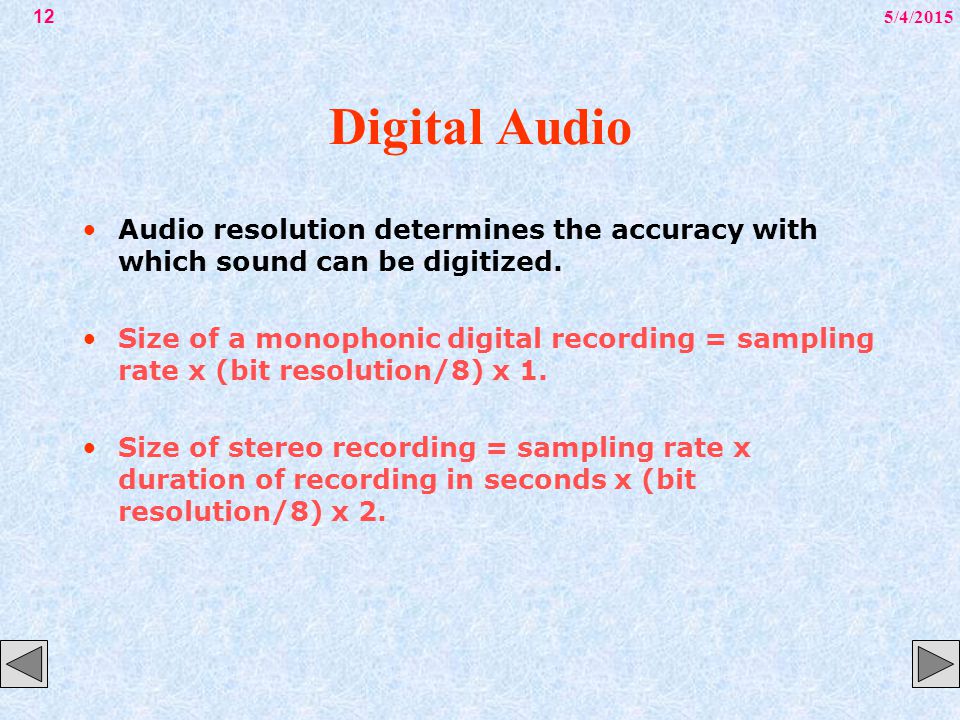 12

5/4/2015

Digital Audio

• Audio resolution determines the accuracy with which sound can be digitized.

• Size of a monophonic digital recording = sampling rate x (bit resolution/8) x 1.

• Size of stereo recording = sampling rate x duration of recording in seconds x (bit resolution/8) x 2.